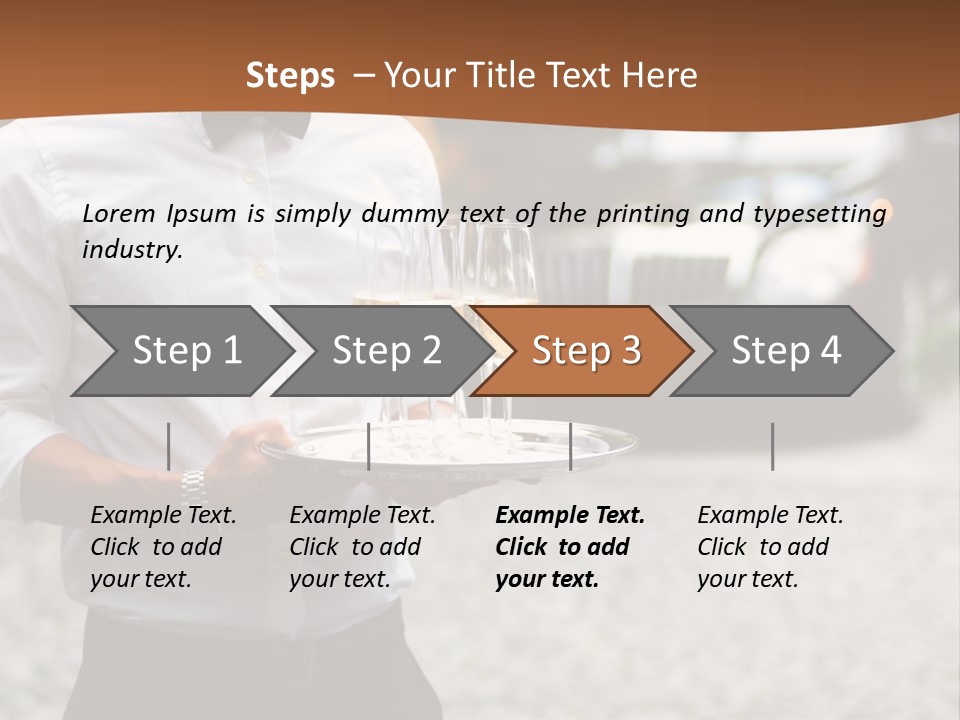 Steps – Your Title Text Here

Lorem Ipsum is simply dummy text of the printing and typesetting industry.

Step 1

Step 2

Step 3

Step 4

Example Text. Click to add your text.

Example Text. Click to add your text.

Example Text. Click to add your text.

Example Text. Click to add your text.